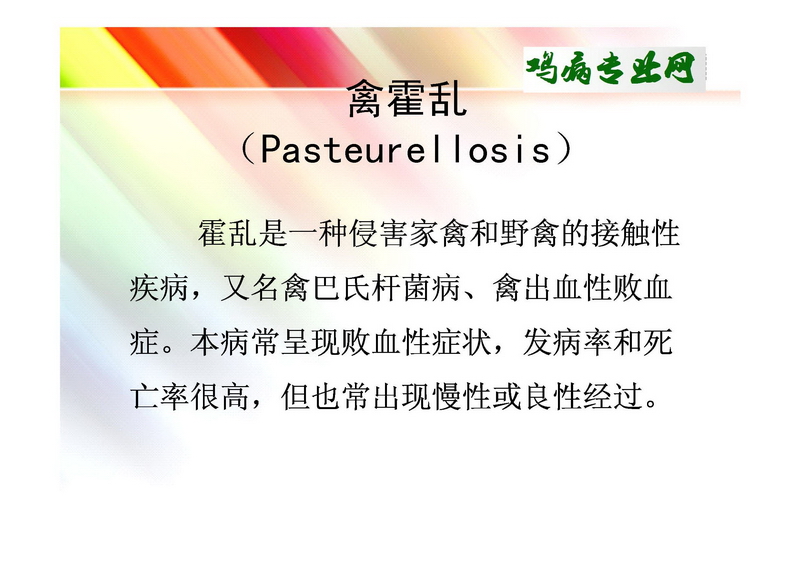 鸡病专业网

禽霍乱
（Pasteurellosis）

霍乱是一种侵害家禽和野禽的接触性疾病，又名禽巴氏杆菌病、禽出血性败血症。本病常呈现败血性症状，发病率和死亡率很高，但也常出现慢性或良性经过。